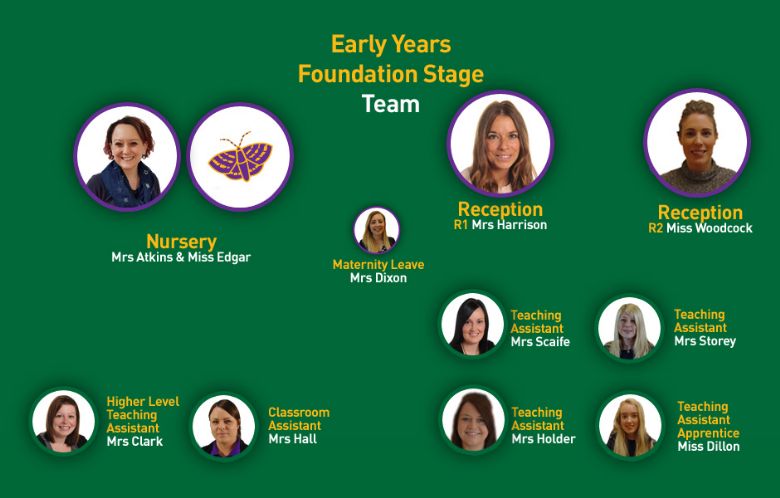 Early Years
Foundation Stage
Team

Nursery
Mrs Atkins & Miss Edgar

Maternity Leave
Mrs Dixon

Reception
R1 Mrs Harrison

Reception
R2 Miss Woodcock

Teaching Assistant
Mrs Scaife

Teaching Assistant
Mrs Storey

Higher Level Teaching Assistant
Mrs Clark

Classroom Assistant
Mrs Hall

Teaching Assistant
Mrs Holder

Teaching Assistant Apprentice
Miss Dillon